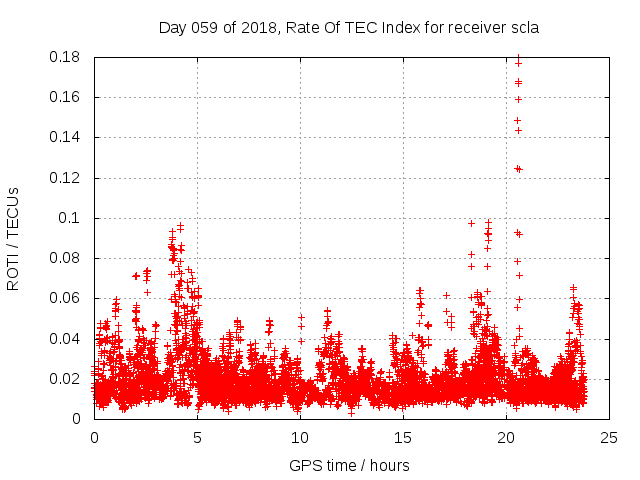 Day 059 of 2018, Rate Of TEC Index for receiver scla

ROTI / TECUs

0.18
0.16
0.14
0.12
0.1
0.08
0.06
0.04
0.02
0

0
5
10
15
20
25

GPS time / hours